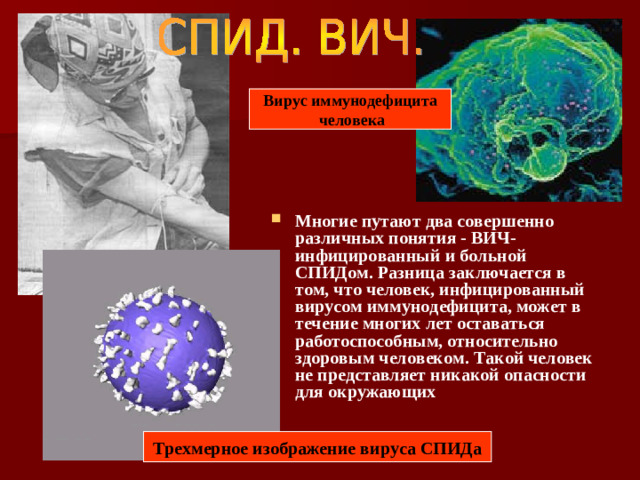 СПИД. ВИЧ.

Вирус иммунодефицита человека

Многие путают два совершенно различных понятия - ВИЧ-инфицированный и больной СПИДом. Разница заключается в том, что человек, инфицированный вирусом иммунодефицита, может в течение многих лет оставаться работоспособным, относительно здоровым человеком. Такой человек не представляет никакой опасности для окружающих

Трехмерное изображение вируса СПИДа